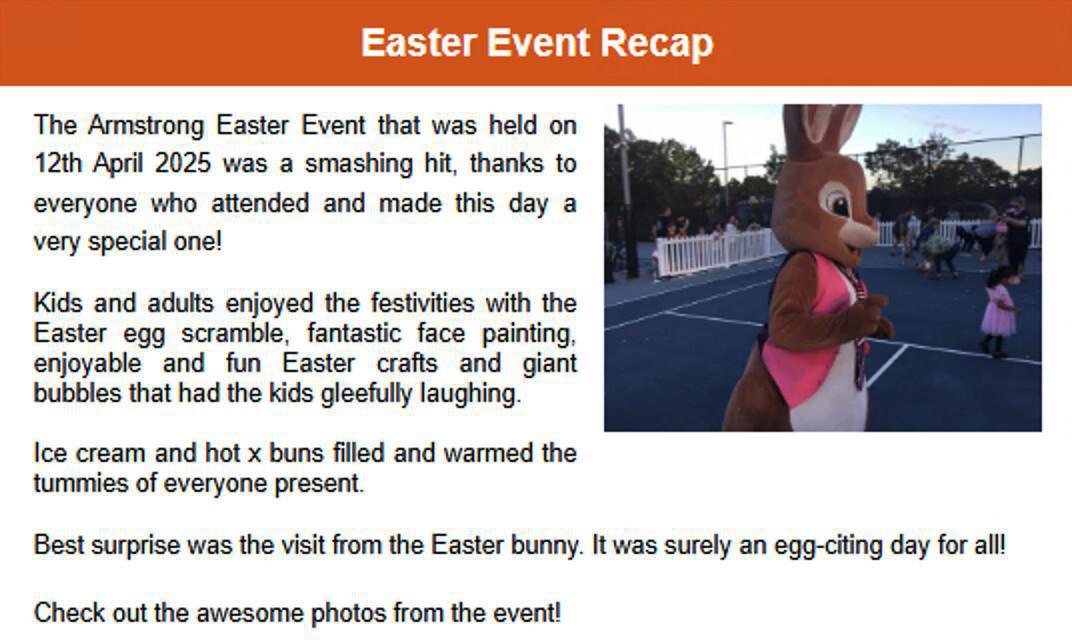 Easter Event Recap

The Armstrong Easter Event that was held on 12th April 2025 was a smashing hit, thanks to everyone who attended and made this day a very special one!

Kids and adults enjoyed the festivities with the Easter egg scramble, fantastic face painting, enjoyable and fun Easter crafts and giant bubbles that had the kids gleefully laughing.

Ice cream and hot x buns filled and warmed the tummies of everyone present.

Best surprise was the visit from the Easter bunny. It was surely an egg-citing day for all!

Check out the awesome photos from the event!